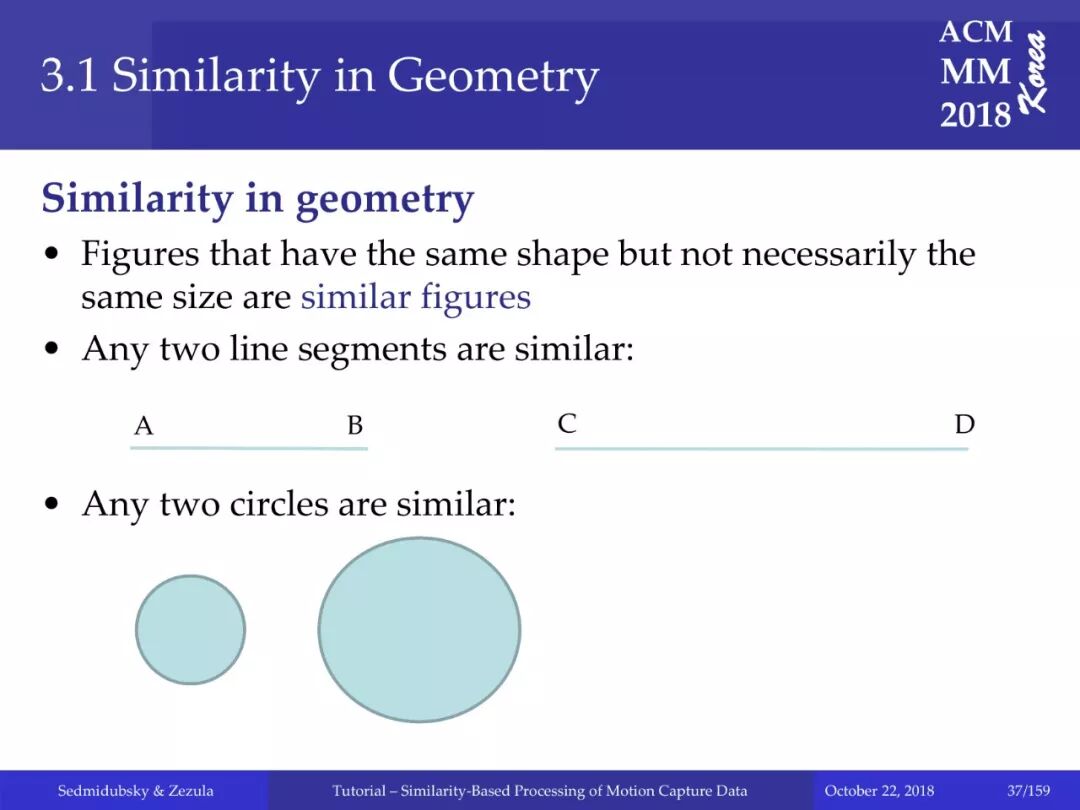 3.1 Similarity in Geometry

ACM
MM
2018 Korea

Similarity in geometry

• Figures that have the same shape but not necessarily the same size are similar figures
• Any two line segments are similar:

A B C D

• Any two circles are similar:

Sedmidubsky & Zezula Tutorial – Similarity-Based Processing of Motion Capture Data October 22, 2018 37/159